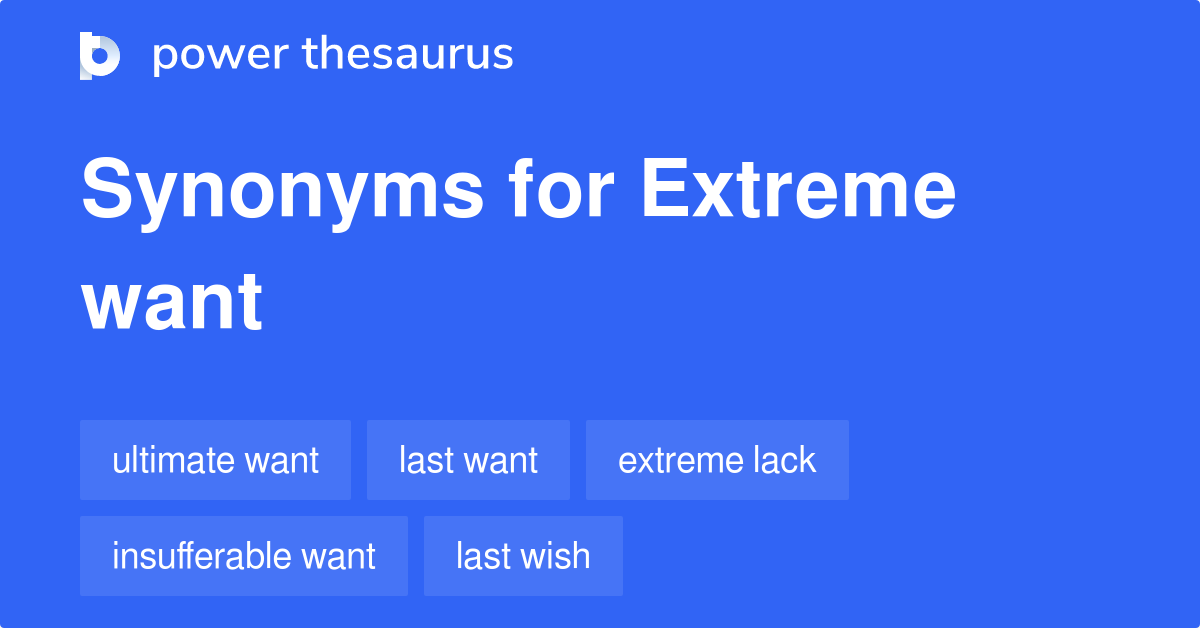 power thesaurus

Synonyms for Extreme want

ultimate want
last want
extreme lack
insufferable want
last wish